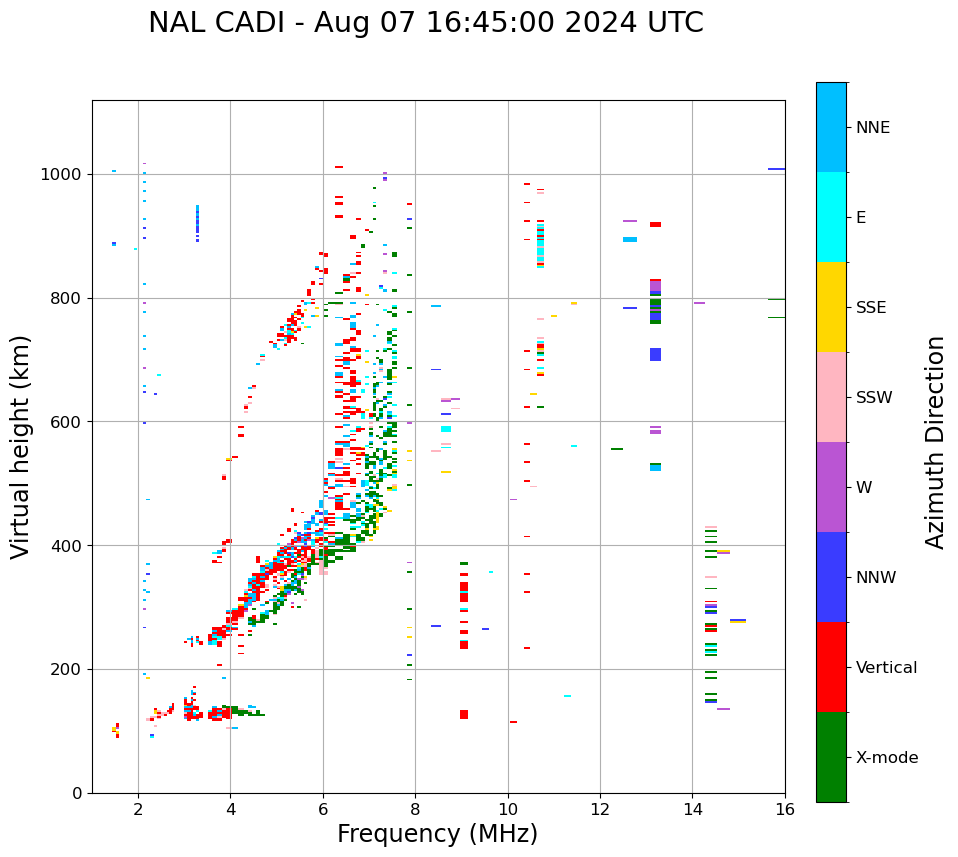 NAL CADI - Aug 07 16:45:00 2024 UTC

Virtual height (km)

1000
800
600
400
200
0

2 4 6 8 10 12 14 16

Frequency (MHz)

NNE
E
SSE
SSW
W
NNW
Vertical
X-mode

Azimuth Direction